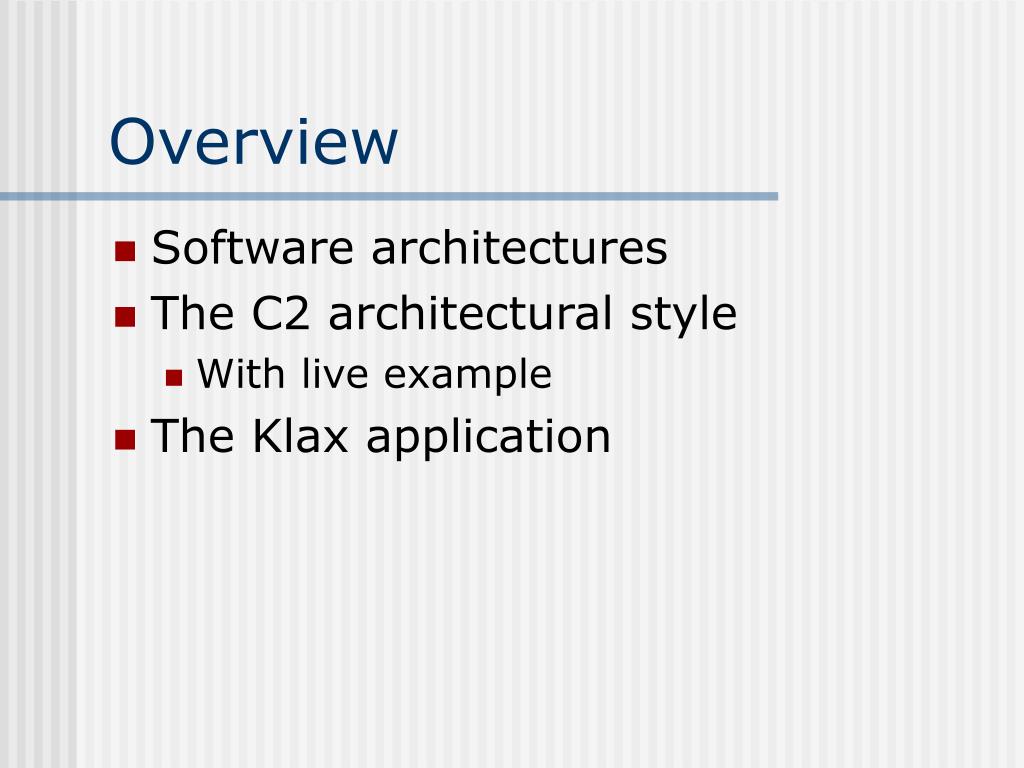 Overview

- Software architectures
- The C2 architectural style
  - With live example
- The Klax application